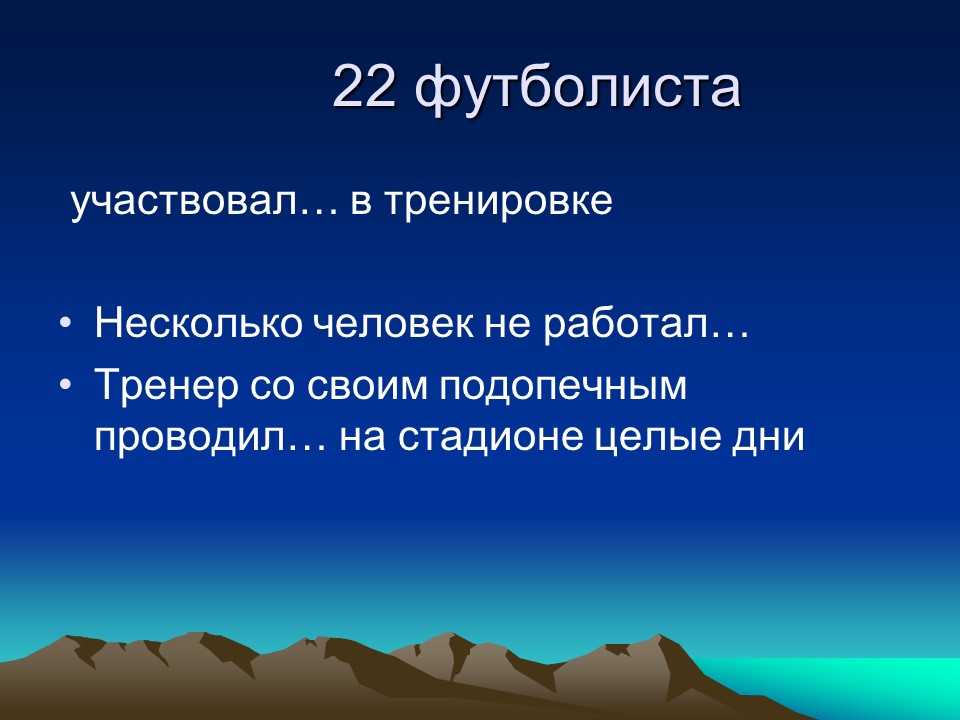 22 футболиста

участвовал… в тренировке

• Несколько человек не работал…
• Тренер со своим подопечным проводил… на стадионе целые дни